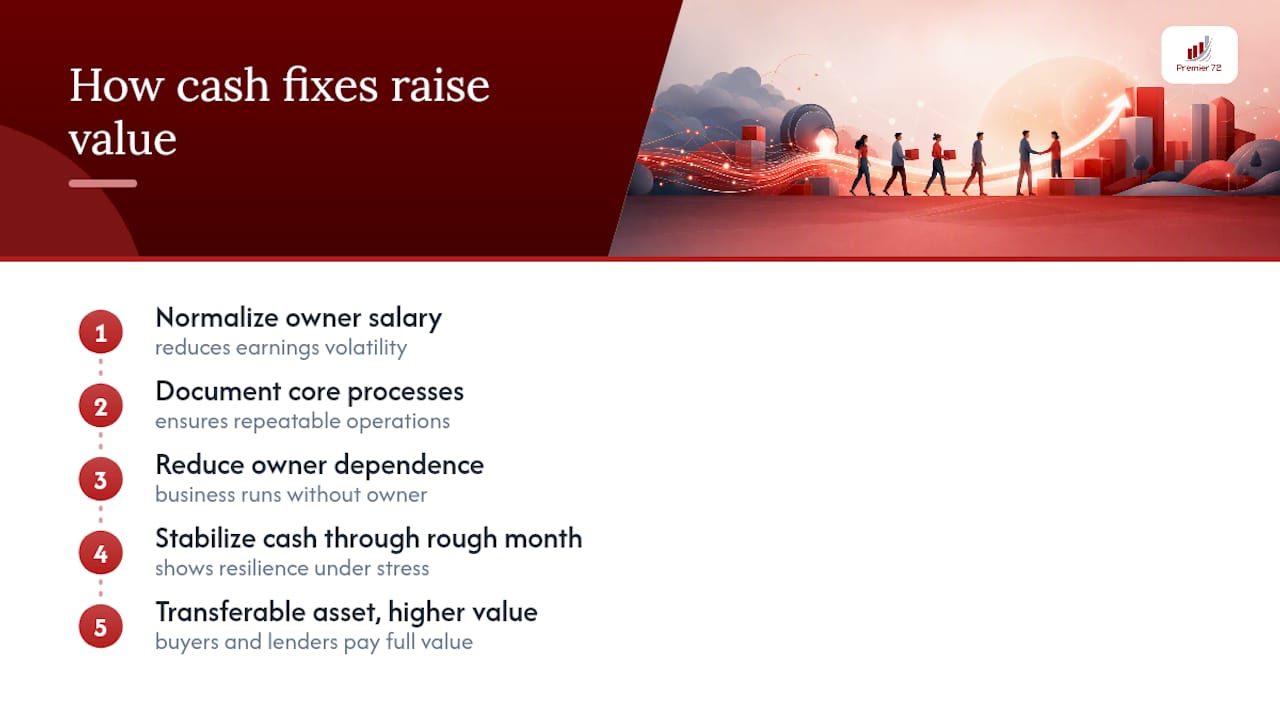 How cash fixes raise value

Premier 72

1
Normalize owner salary
reduces earnings volatility

2
Document core processes
ensures repeatable operations

3
Reduce owner dependence
business runs without owner

4
Stabilize cash through rough month
shows resilience under stress

5
Transferable asset, higher value
buyers and lenders pay full value